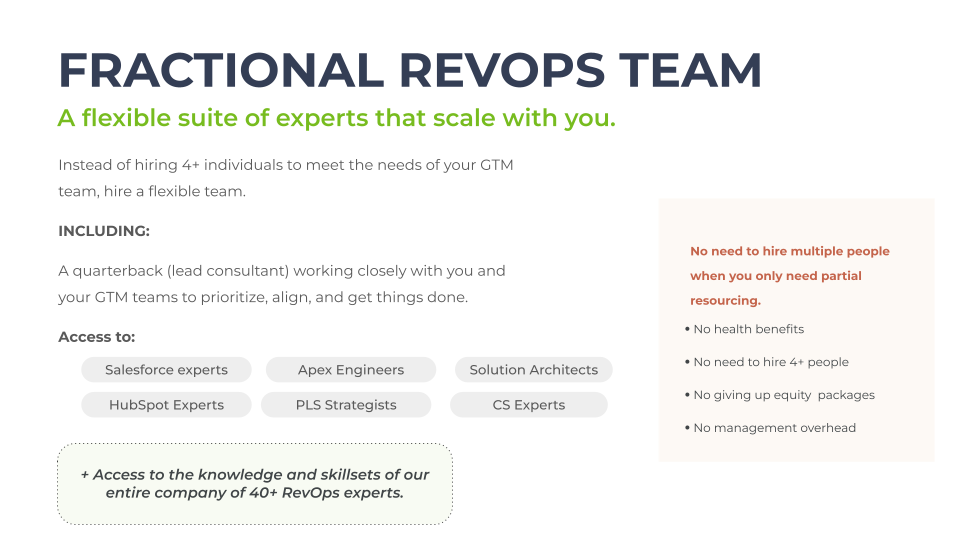 FRACTIONAL REVOPS TEAM

A flexible suite of experts that scale with you.

Instead of hiring 4+ individuals to meet the needs of your GTM team, hire a flexible team.

INCLUDING:

A quarterback (lead consultant) working closely with you and your GTM teams to prioritize, align, and get things done.

Access to:

Salesforce experts
Apex Engineers
Solution Architects
HubSpot Experts
PLS Strategists
CS Experts

+ Access to the knowledge and skillsets of our entire company of 40+ RevOps experts.

No need to hire multiple people when you only need partial resourcing.

• No health benefits
• No need to hire 4+ people
• No giving up equity packages
• No management overhead